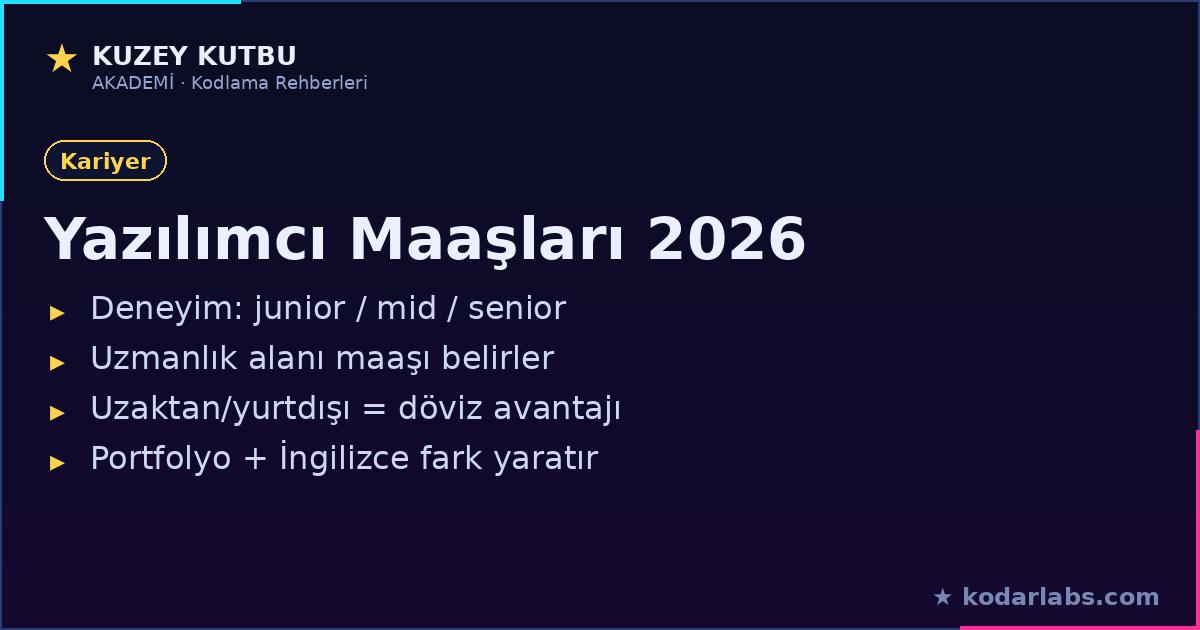 ★ KUZEY KUTBU
AKADEMİ · Kodlama Rehberleri

Kariyer

Yazılımcı Maaşları 2026

▸ Deneyim: junior / mid / senior
▸ Uzmanlık alanı maaşı belirler
▸ Uzaktan/yurtdışı = döviz avantajı
▸ Portfolyo + İngilizce fark yaratır

★ kodarlabs.com